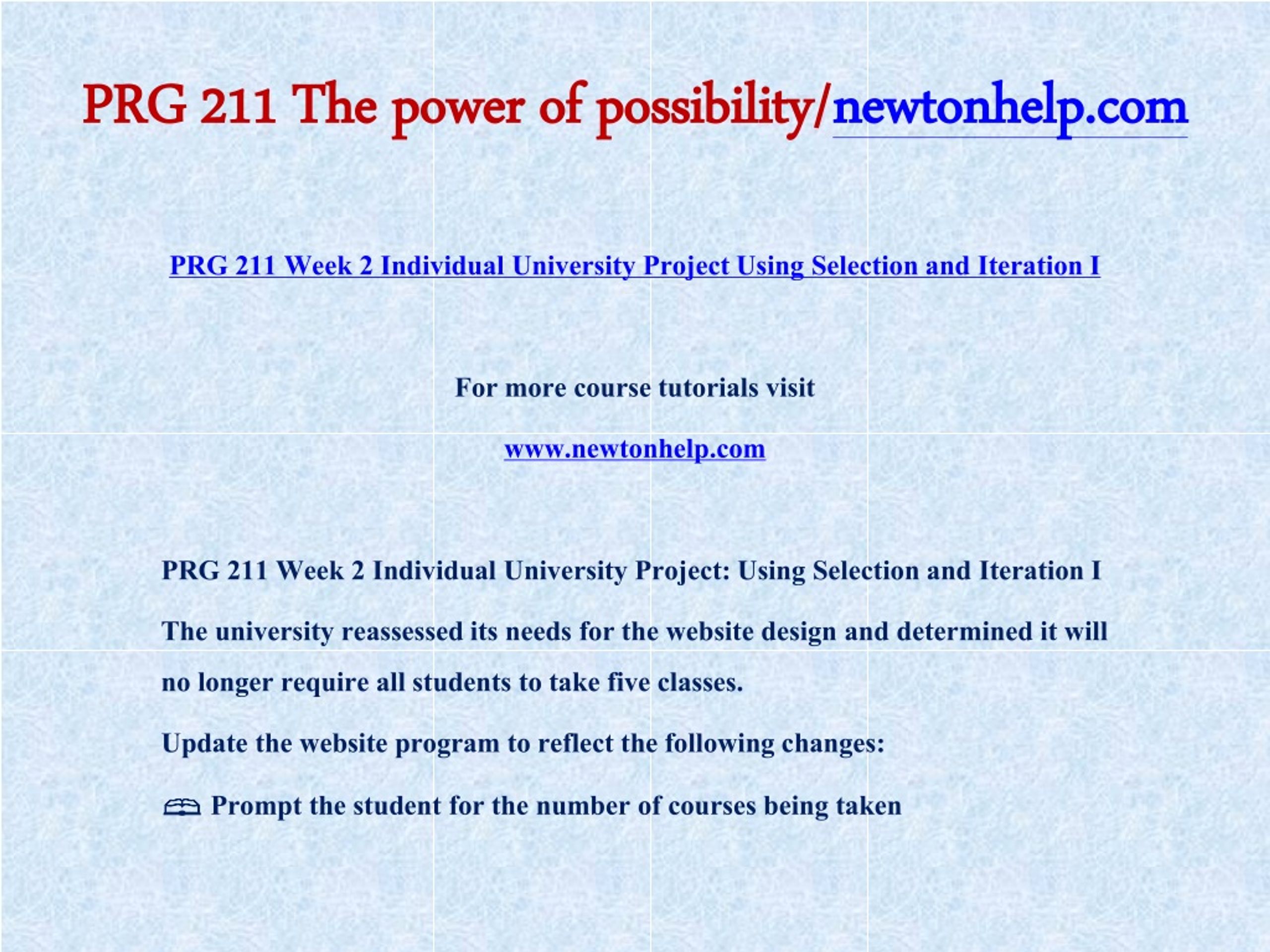 PRG 211 The power of possibility/newtonhelp.com

PRG 211 Week 2 Individual University Project Using Selection and Iteration I

For more course tutorials visit

www.newtonhelp.com

PRG 211 Week 2 Individual University Project: Using Selection and Iteration I

The university reassessed its needs for the website design and determined it will no longer require all students to take five classes.

Update the website program to reflect the following changes:

Prompt the student for the number of courses being taken